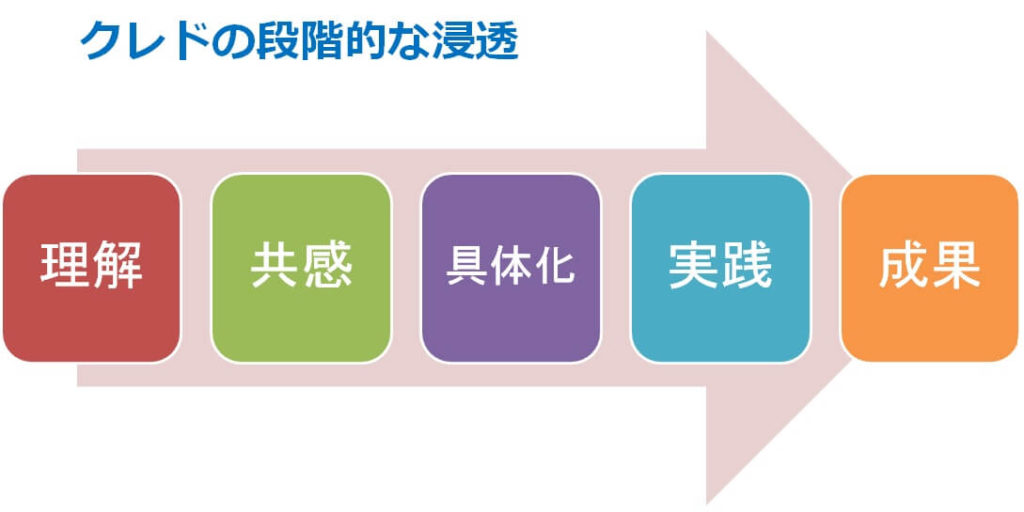 クレドの段階的な浸透

理解

共感

具体化

実践

成果